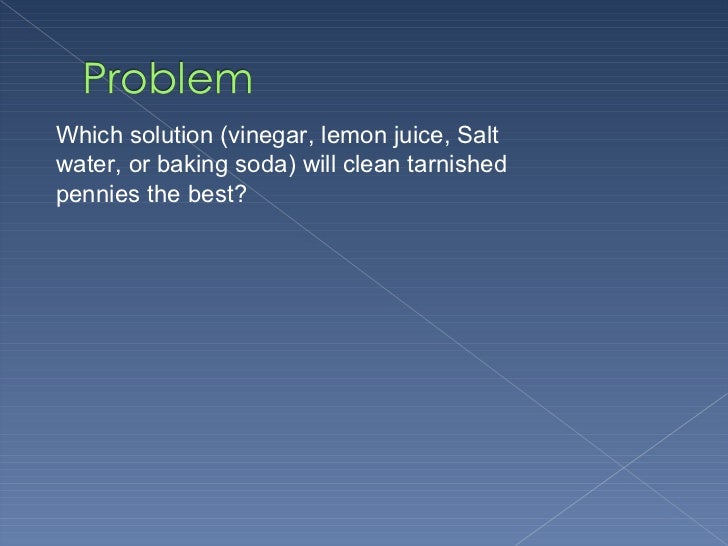 Problem

Which solution (vinegar, lemon juice, Salt water, or baking soda) will clean tarnished pennies the best?